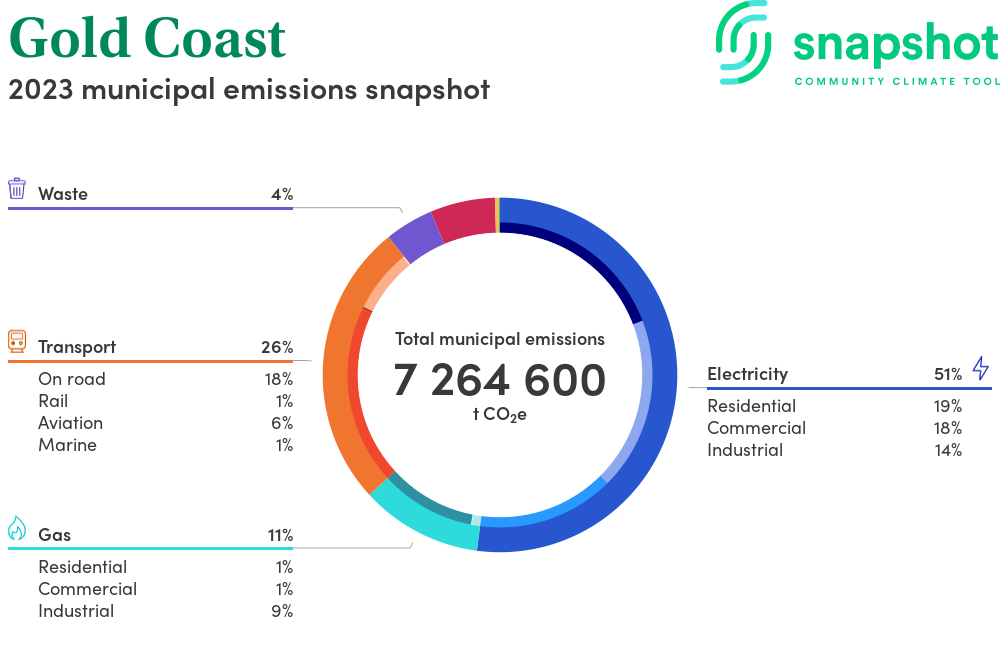 Gold Coast
2023 municipal emissions snapshot

snapshot
COMMUNITY CLIMATE TOOL

Waste 4%

Transport 26%
On road 18%
Rail 1%
Aviation 6%
Marine 1%

Gas 11%
Residential 1%
Commercial 1%
Industrial 9%

Total municipal emissions
7 264 600
t $CO_2e$

Electricity 51%
Residential 19%
Commercial 18%
Industrial 14%